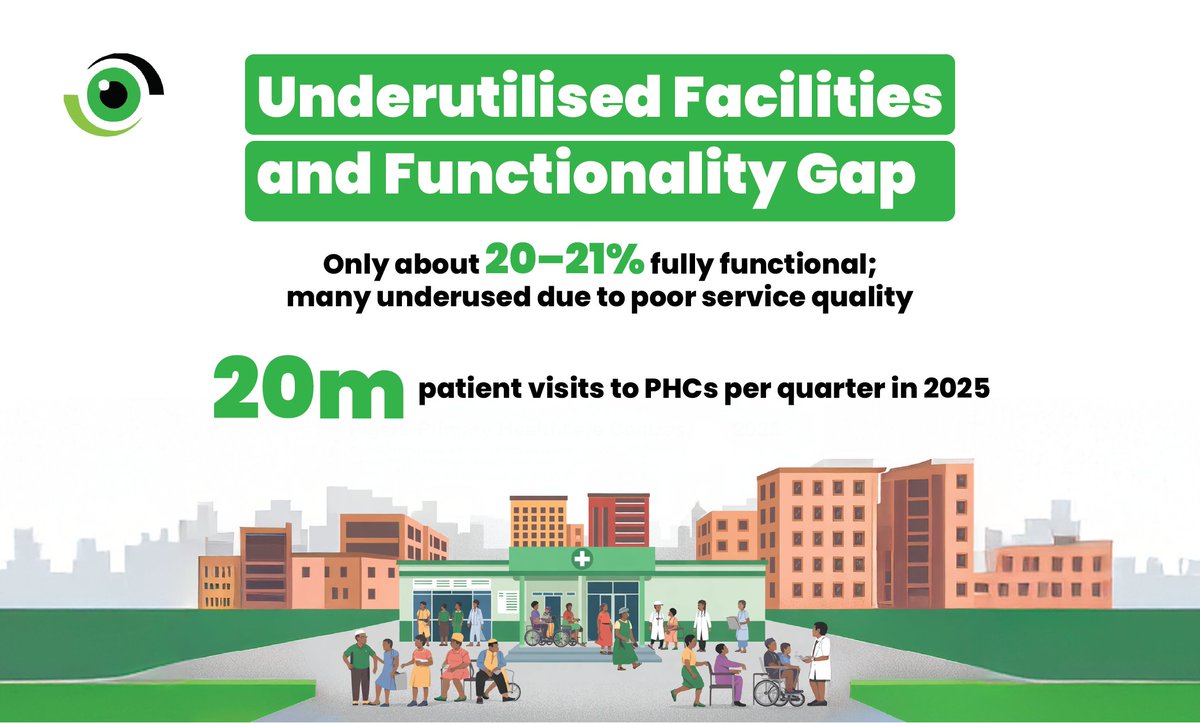 Underutilised Facilities and Functionality Gap

Only about 20–21% fully functional; many underused due to poor service quality

20m patient visits to PHCs per quarter in 2025